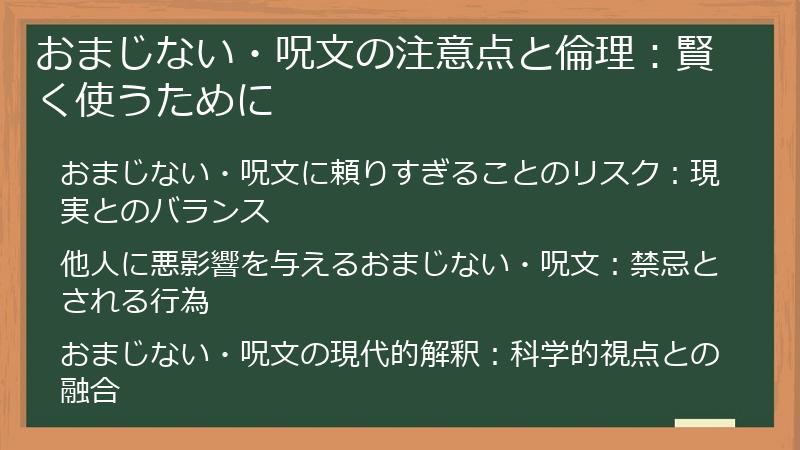 おまじない・呪文の注意点と倫理：賢く使うために

おまじない・呪文に頼りすぎることのリスク：現実とのバランス

他人に悪影響を与えるおまじない・呪文：禁忌とされる行為

おまじない・呪文の現代的解釈：科学的視点との融合